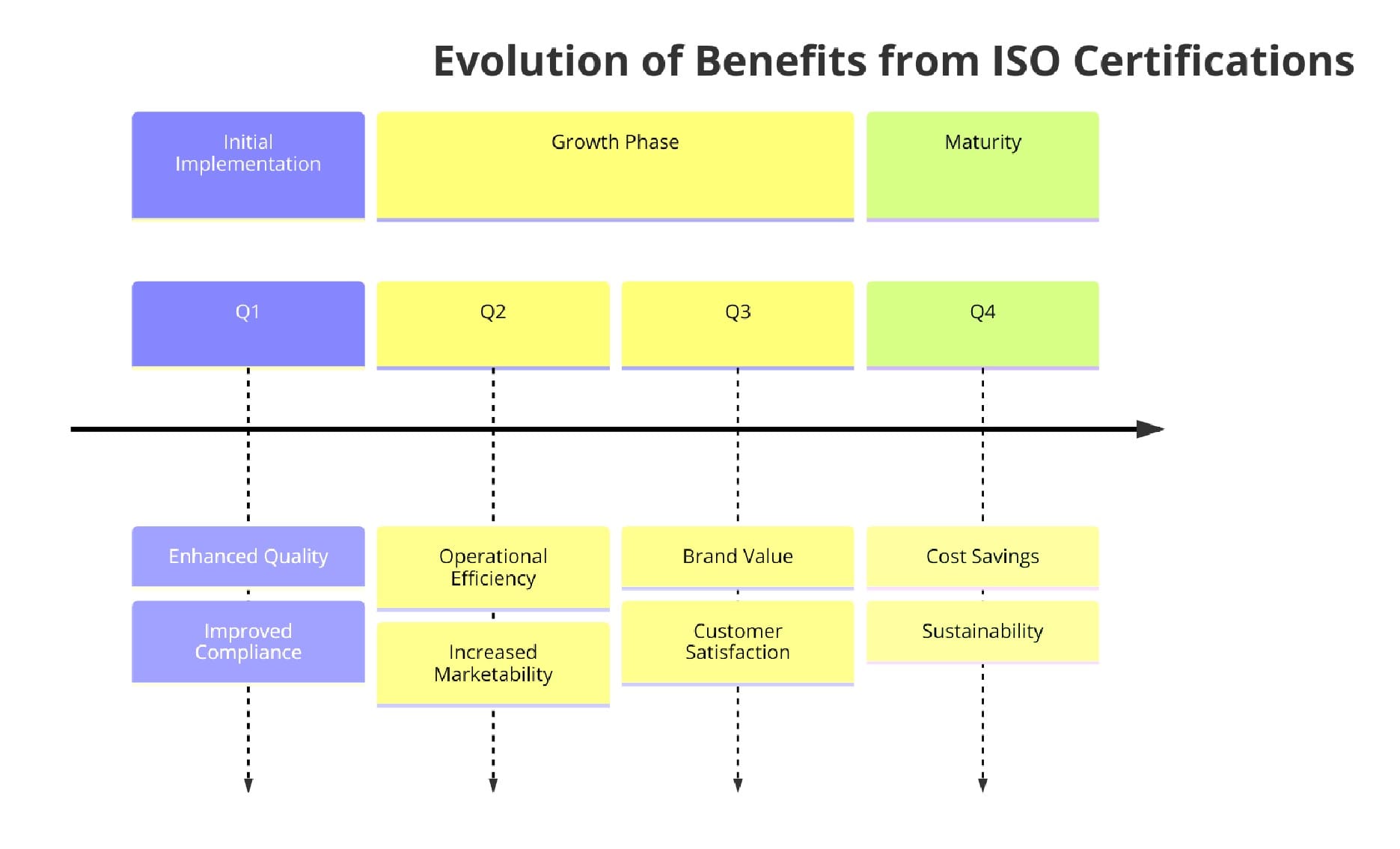 Evolution of Benefits from ISO Certifications

Initial Implementation

Growth Phase

Maturity

Q1

Q2

Q3

Q4

Enhanced Quality

Improved Compliance

Operational Efficiency

Increased Marketability

Brand Value

Customer Satisfaction

Cost Savings

Sustainability